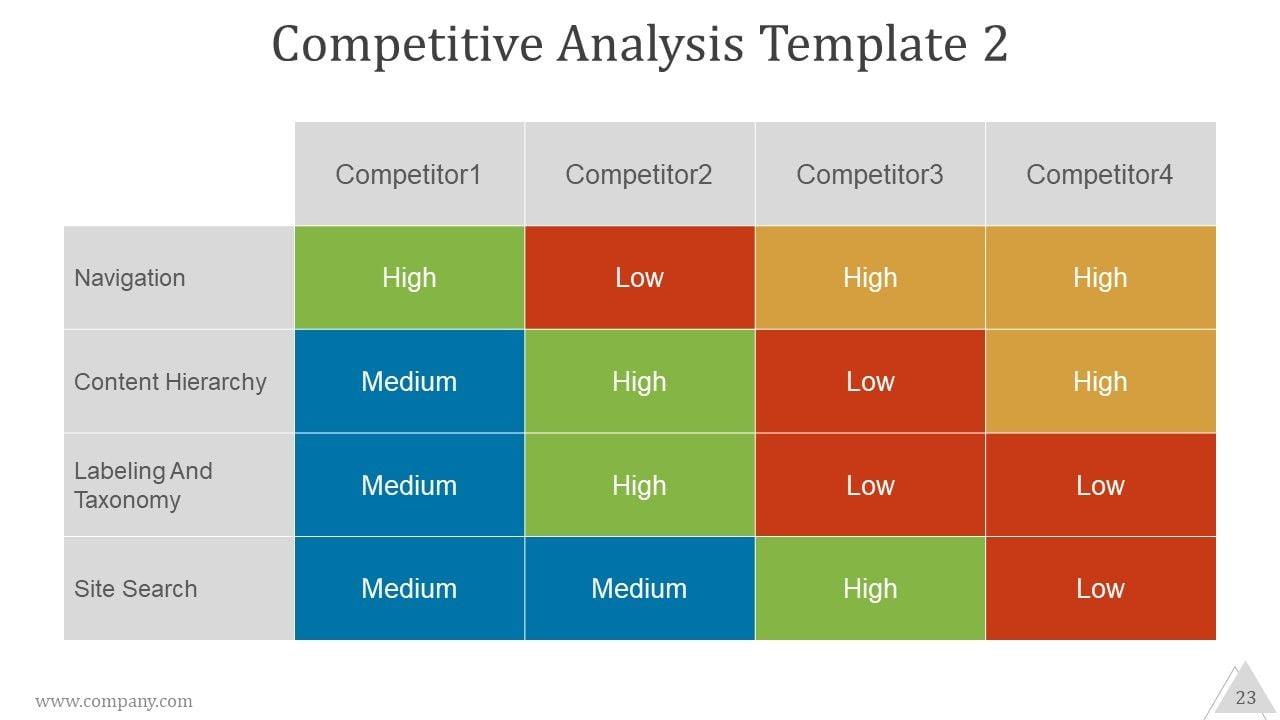 Competitive Analysis Template 2

| | Competitor1 | Competitor2 | Competitor3 | Competitor4 |
|---|---|---|---|---|
| Navigation | High | Low | High | High |
| Content Hierarchy | Medium | High | Low | High |
| Labeling And Taxonomy | Medium | High | Low | Low |
| Site Search | Medium | Medium | High | Low |

www.company.com

23